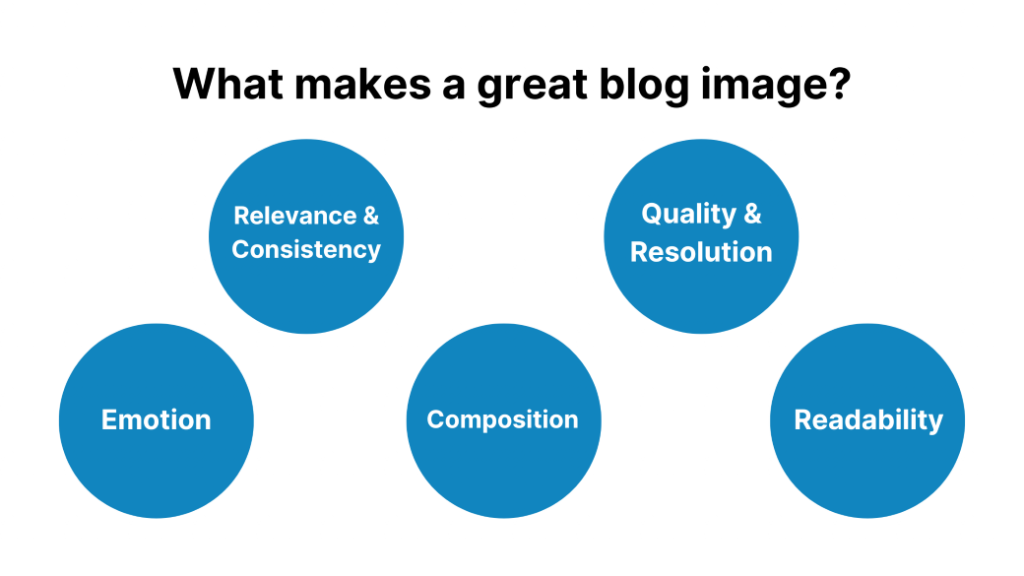 What makes a great blog image?

Relevance & Consistency

Quality & Resolution

Emotion

Composition

Readability